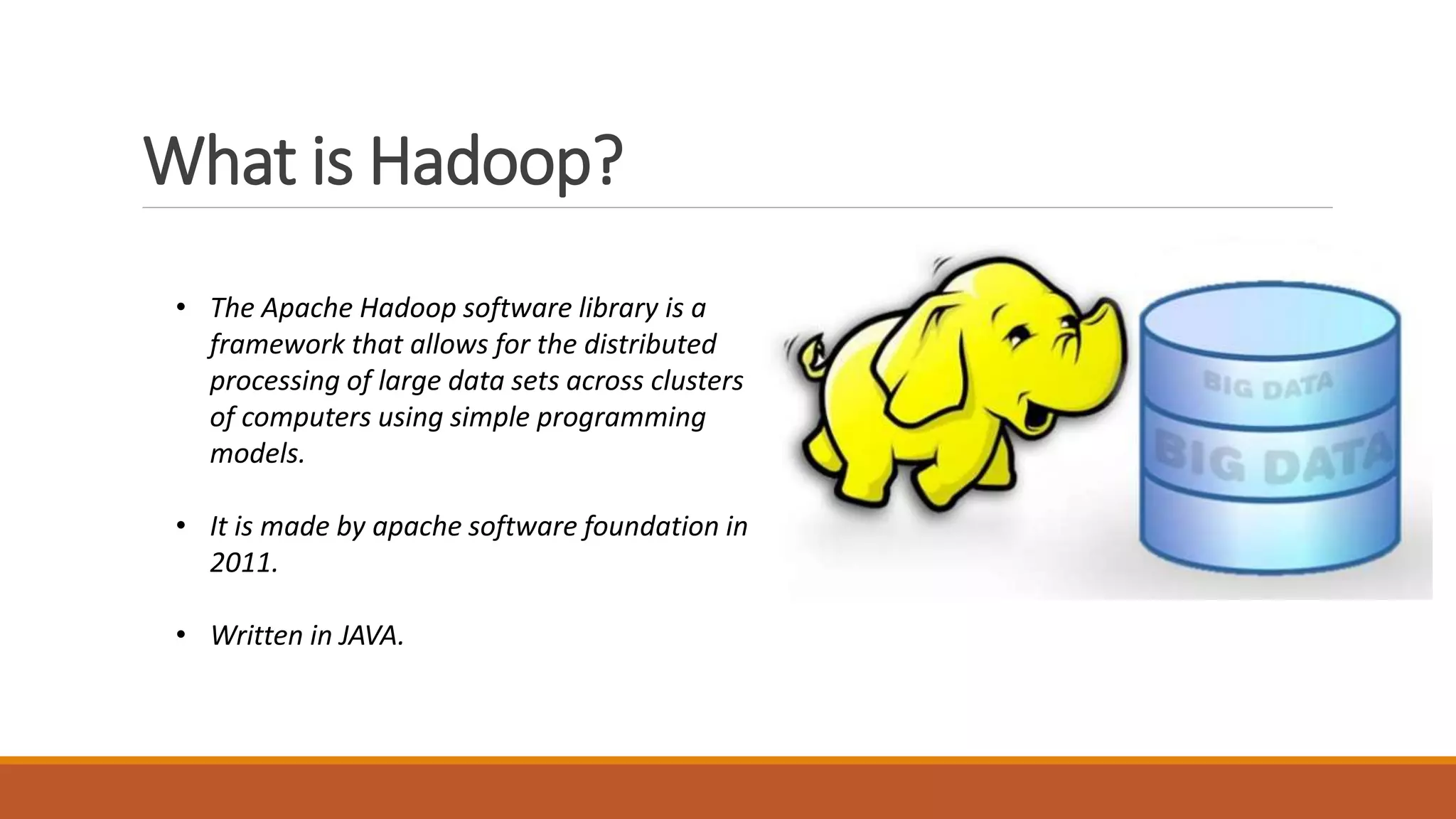 What is Hadoop?

• The Apache Hadoop software library is a framework that allows for the distributed processing of large data sets across clusters of computers using simple programming models.

• It is made by apache software foundation in 2011.

• Written in JAVA.

BIG DATA

BIG DATA